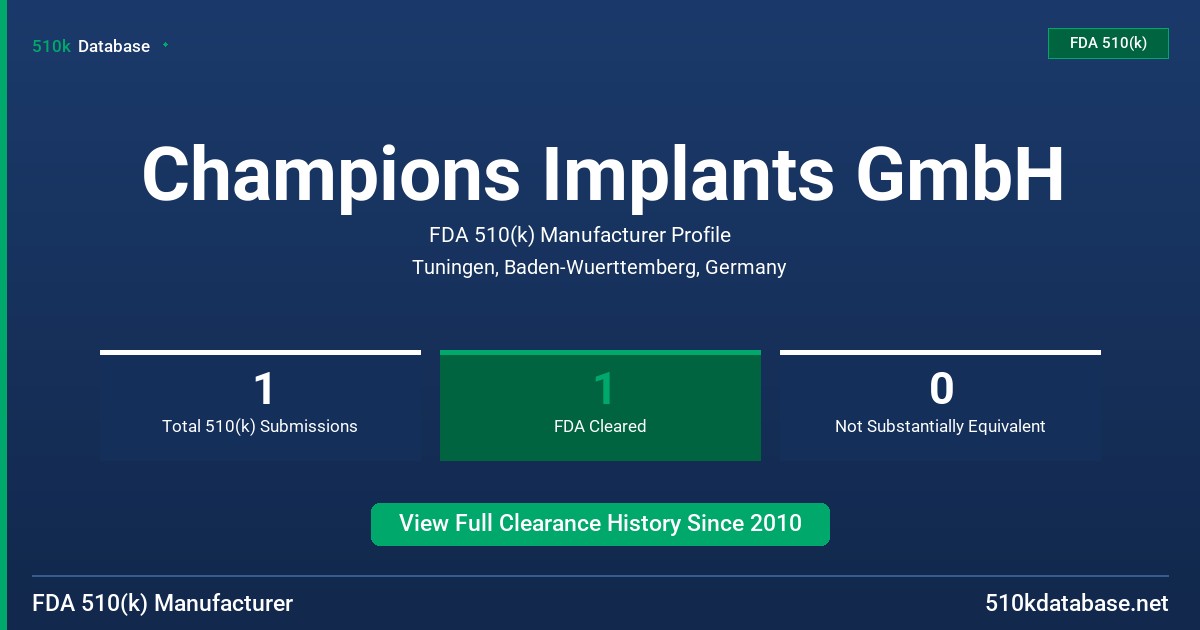 510k Database

FDA 510(k)

Champions Implants GmbH

FDA 510(k) Manufacturer Profile

Tuningen, Baden-Wuerttemberg, Germany

1
Total 510(k) Submissions

1
FDA Cleared

0
Not Substantially Equivalent

View Full Clearance History Since 2010

FDA 510(k) Manufacturer

510kdatabase.net